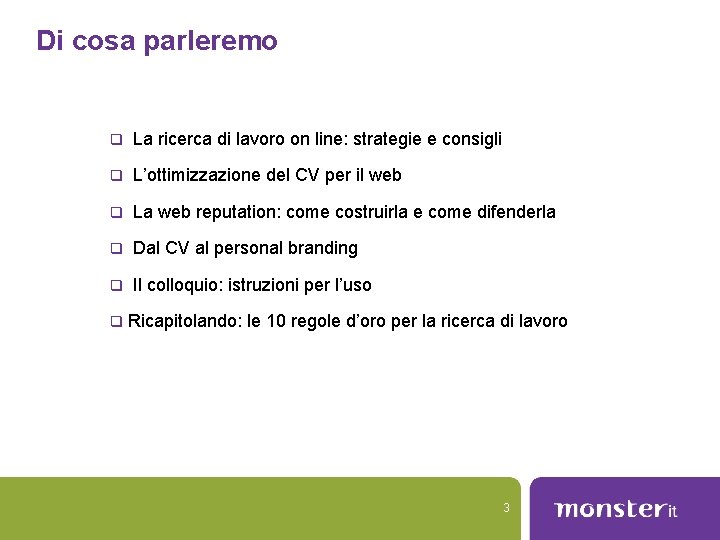 Di cosa parleremo

❑ La ricerca di lavoro on line: strategie e consigli

❑ L’ottimizzazione del CV per il web

❑ La web reputation: come costruirla e come difenderla

❑ Dal CV al personal branding

❑ Il colloquio: istruzioni per l’uso

❑ Ricapitolando: le 10 regole d’oro per la ricerca di lavoro

3

monster it